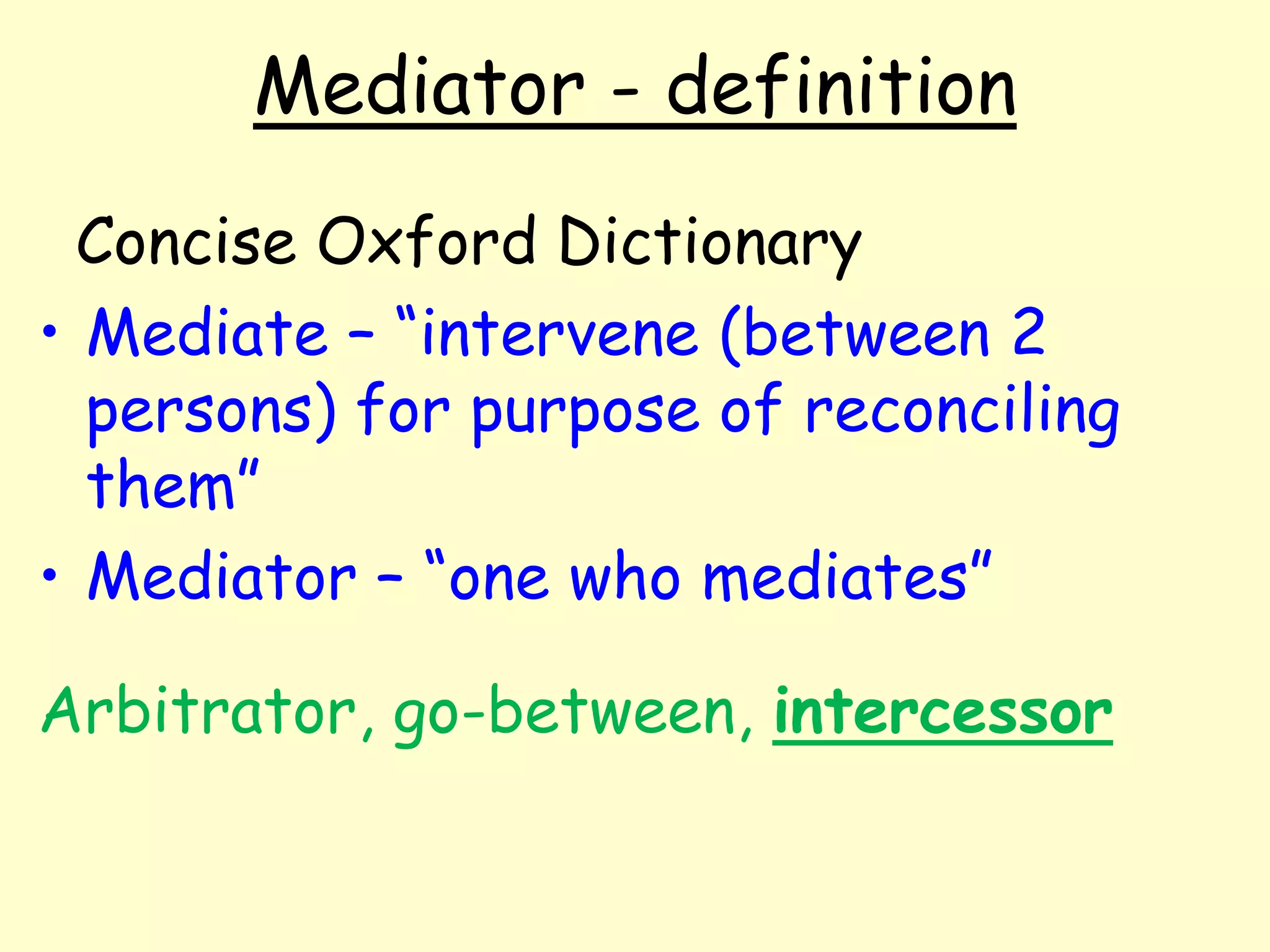 Mediator - definition

Concise Oxford Dictionary

• Mediate – “intervene (between 2 persons) for purpose of reconciling them”
• Mediator – “one who mediates”

Arbitrator, go-between, intercessor